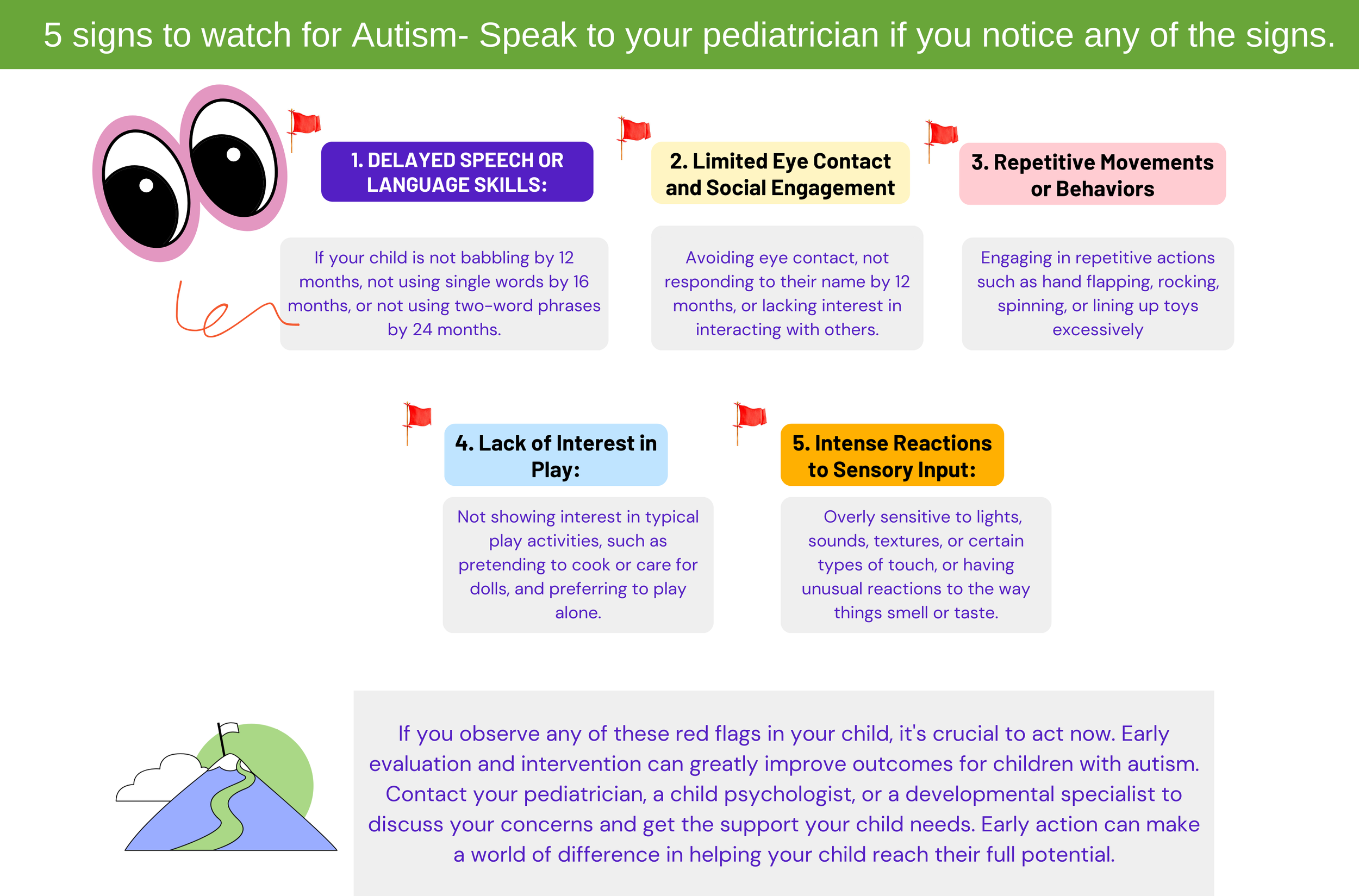 5 signs to watch for Autism- Speak to your pediatrician if you notice any of the signs.

1. DELAYED SPEECH OR LANGUAGE SKILLS:

If your child is not babbling by 12 months, not using single words by 16 months, or not using two-word phrases by 24 months.

2. Limited Eye Contact and Social Engagement

Avoiding eye contact, not responding to their name by 12 months, or lacking interest in interacting with others.

3. Repetitive Movements or Behaviors

Engaging in repetitive actions such as hand flapping, rocking, spinning, or lining up toys excessively

4. Lack of Interest in Play:

Not showing interest in typical play activities, such as pretending to cook or care for dolls, and preferring to play alone.

5. Intense Reactions to Sensory Input:

Overly sensitive to lights, sounds, textures, or certain types of touch, or having unusual reactions to the way things smell or taste.

If you observe any of these red flags in your child, it's crucial to act now. Early evaluation and intervention can greatly improve outcomes for children with autism. Contact your pediatrician, a child psychologist, or a developmental specialist to discuss your concerns and get the support your child needs. Early action can make a world of difference in helping your child reach their full potential.